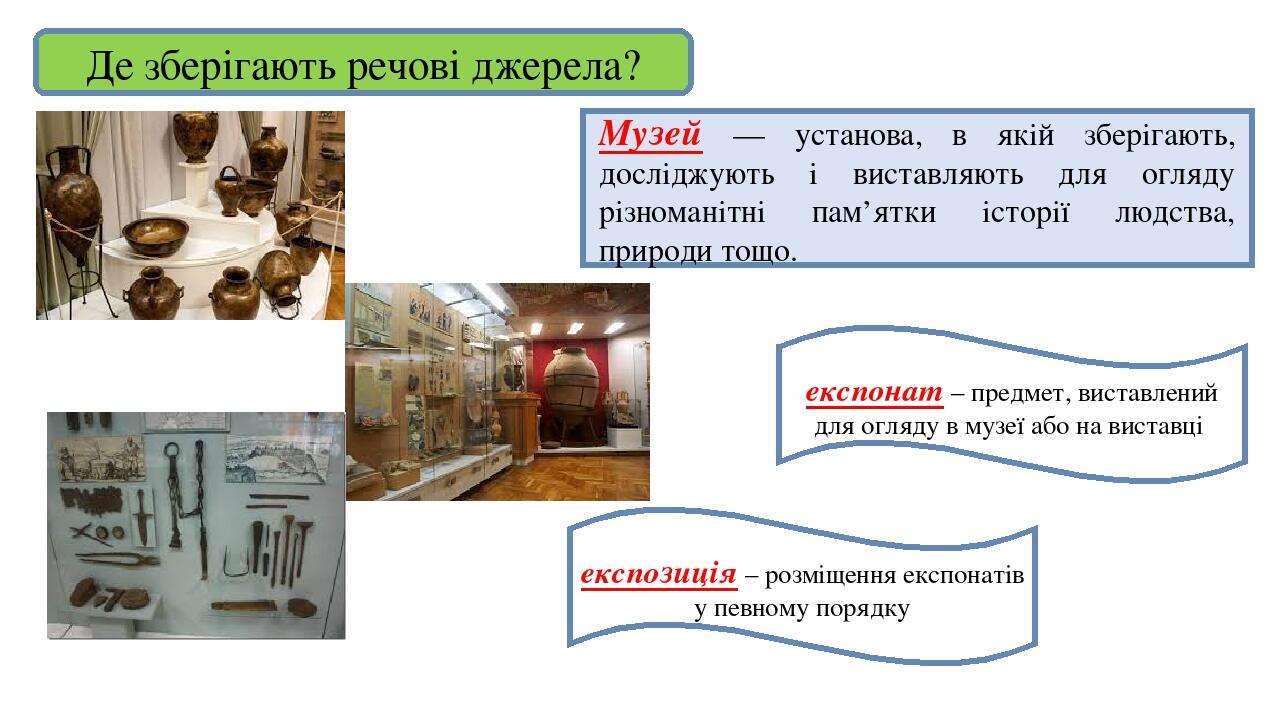 Де зберігають речові джерела?

Музей — установа, в якій зберігають, досліджують і виставляють для огляду різноманітні пам’ятки історії людства, природи тощо.

експонат – предмет, виставлений для огляду в музеї або на виставці

експозиція – розміщення експонатів у певному порядку